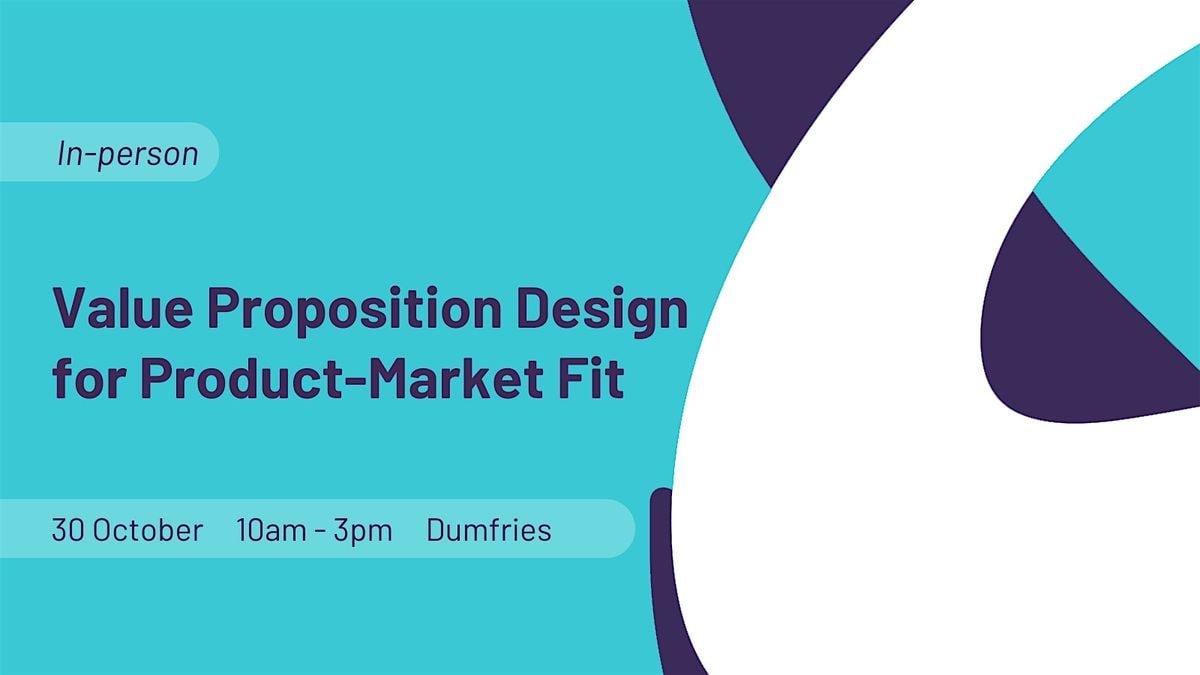 In-person

Value Proposition Design for Product-Market Fit

30 October 10am - 3pm Dumfries